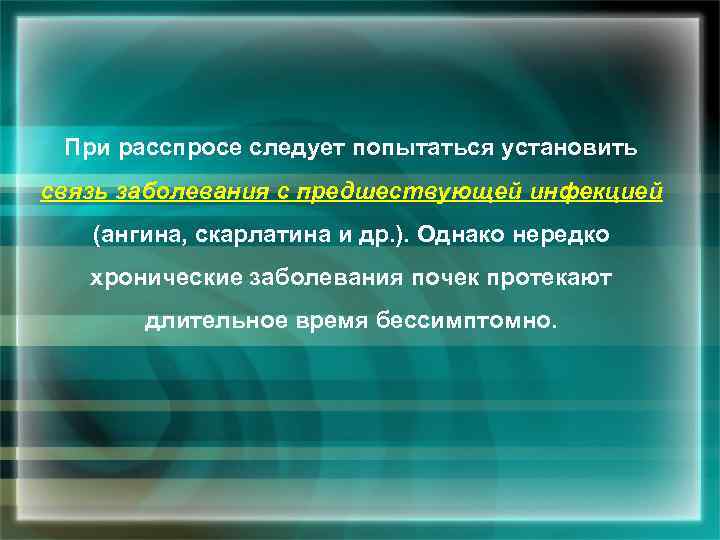 При расспросе следует попытаться установить связь заболевания с предшествующей инфекцией (ангина, скарлатина и др.). Однако нередко хронические заболевания почек протекают длительное время бессимптомно.